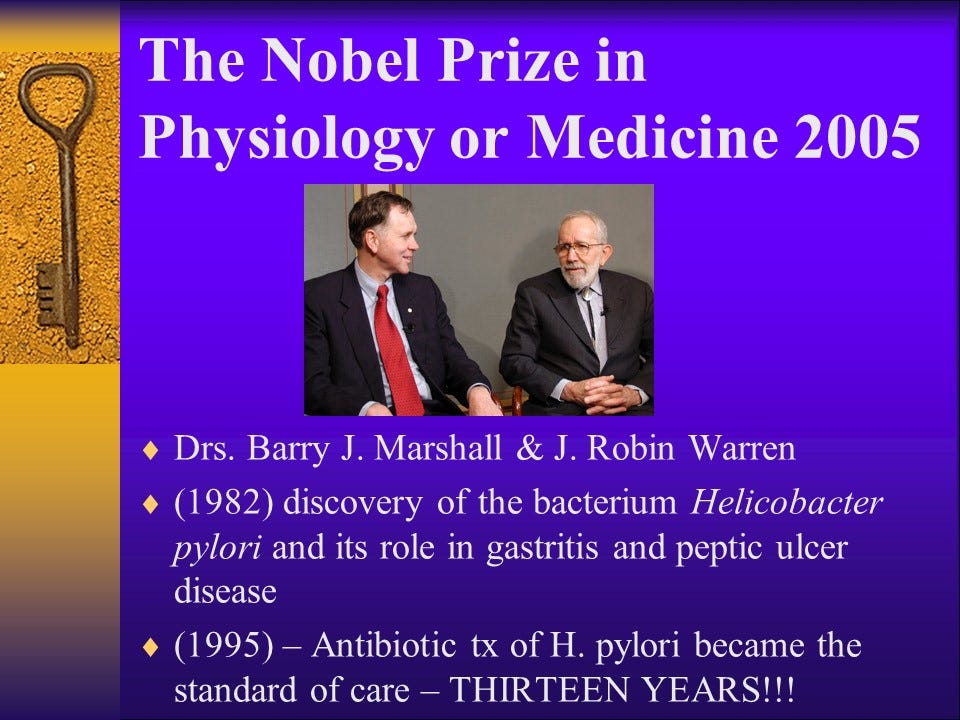 The Nobel Prize in Physiology or Medicine 2005

♦ Drs. Barry J. Marshall & J. Robin Warren

♦ (1982) discovery of the bacterium Helicobacter pylori and its role in gastritis and peptic ulcer disease

♦ (1995) – Antibiotic tx of H. pylori became the standard of care – THIRTEEN YEARS!!!